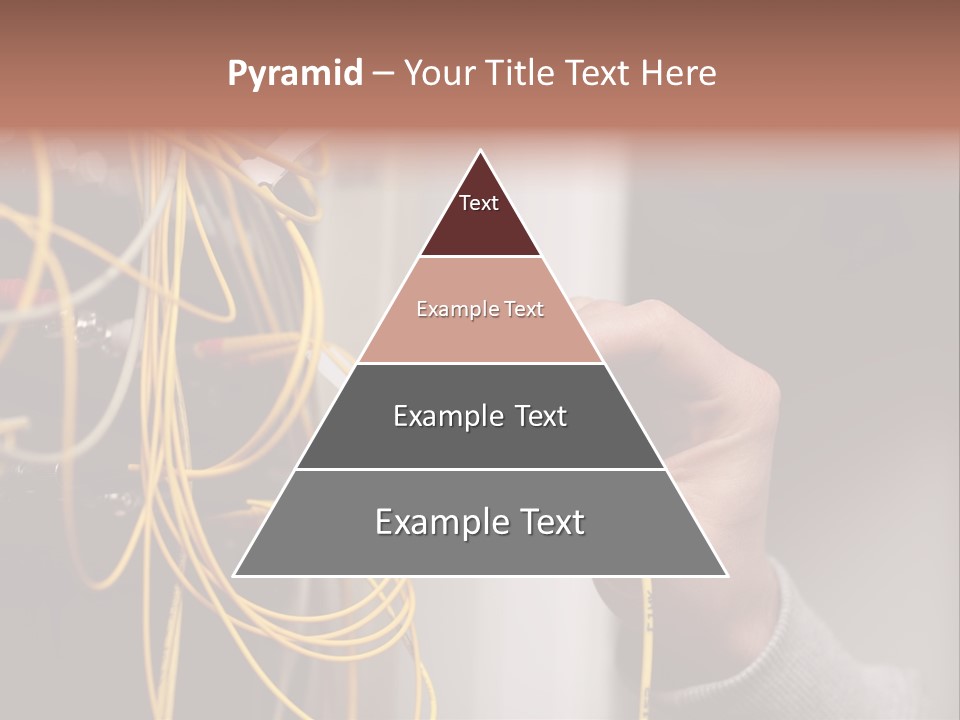 Pyramid – Your Title Text Here

Text

Example Text

Example Text

Example Text